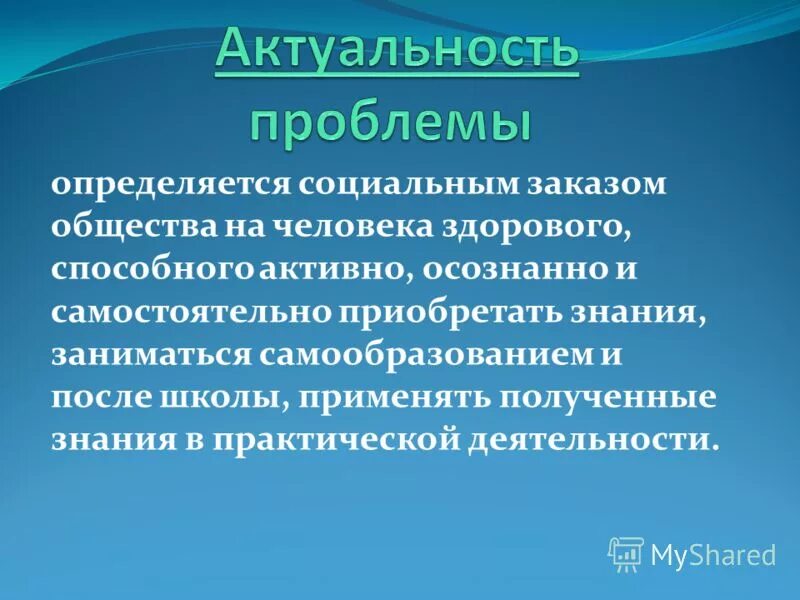 Актуальность проблемы

определяется социальным заказом общества на человека здорового, способного активно, осознанно и самостоятельно приобретать знания, заниматься самообразованием и после школы, применять полученные знания в практической деятельности.

MyShared